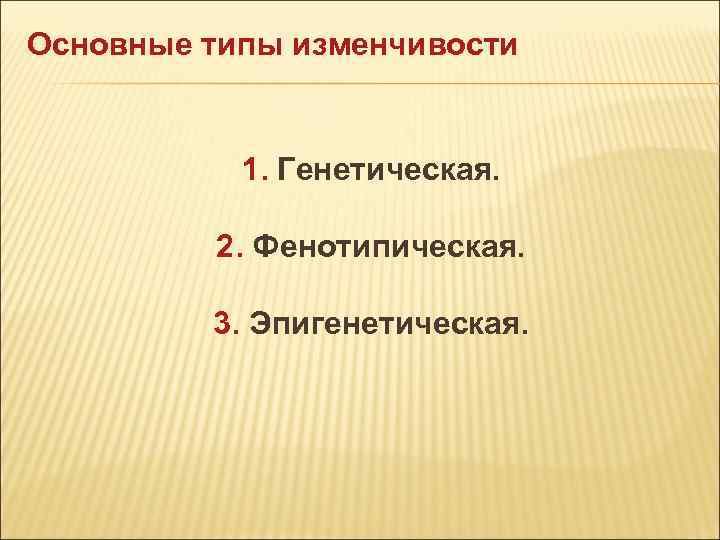 Основные типы изменчивости

1. Генетическая.

2. Фенотипическая.

3. Эпигенетическая.